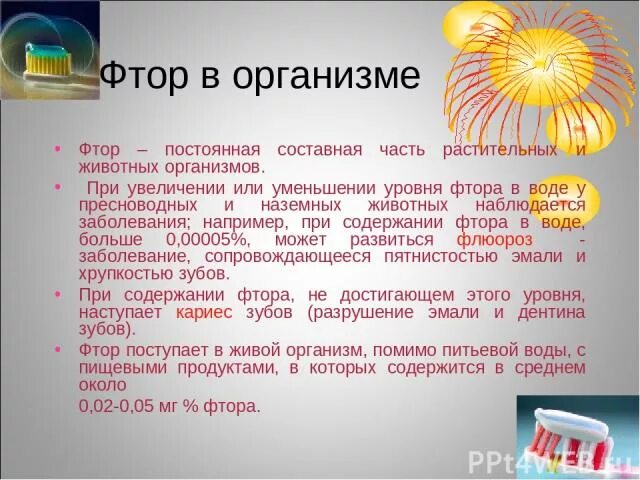 Фтор в организме

• Фтор – постоянная составная часть растительных и животных организмов.

• При увеличении или уменьшении уровня фтора в воде у пресноводных и наземных животных наблюдается заболевания; например, при содержании фтора в воде, больше 0,00005%, может развиться флюороз - заболевание, сопровождающееся пятнистостью эмали и хрупкостью зубов.

• При содержании фтора, не достигающем этого уровня, наступает кариес зубов (разрушение эмали и дентина зубов).

• Фтор поступает в живой организм, помимо питьевой воды, с пищевыми продуктами, в которых содержится в среднем около

0,02-0,05 мг % фтора.

PPt4WEB.ru